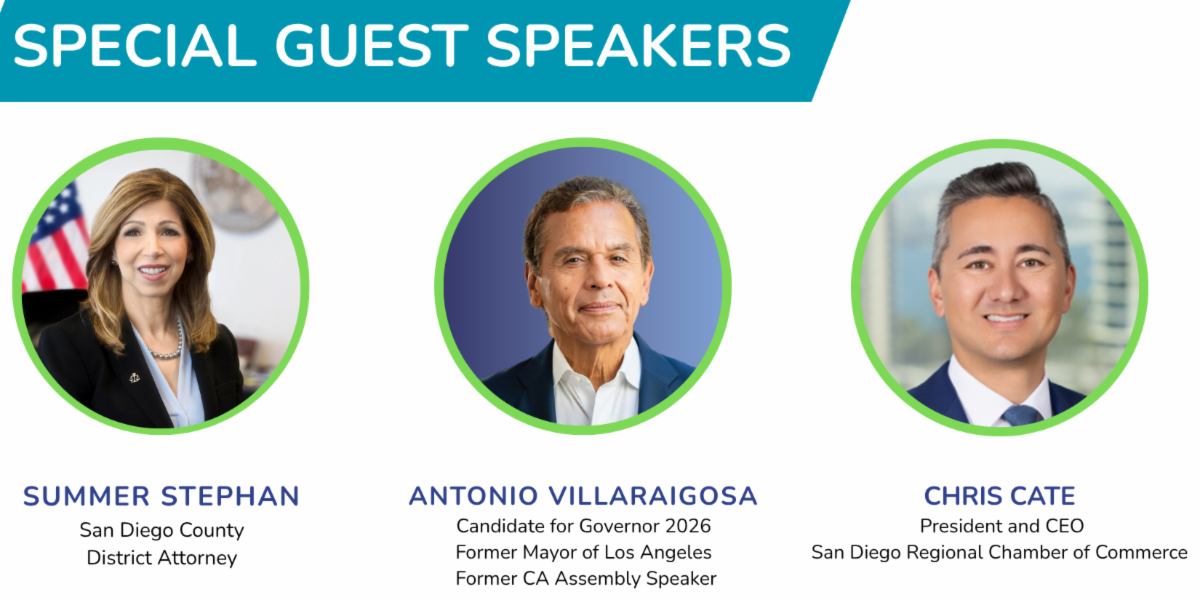 SPECIAL GUEST SPEAKERS

SUMMER STEPHAN
San Diego County
District Attorney

ANTONIO VILLARAIGOSA
Candidate for Governor 2026
Former Mayor of Los Angeles
Former CA Assembly Speaker

CHRIS CATE
President and CEO
San Diego Regional Chamber of Commerce